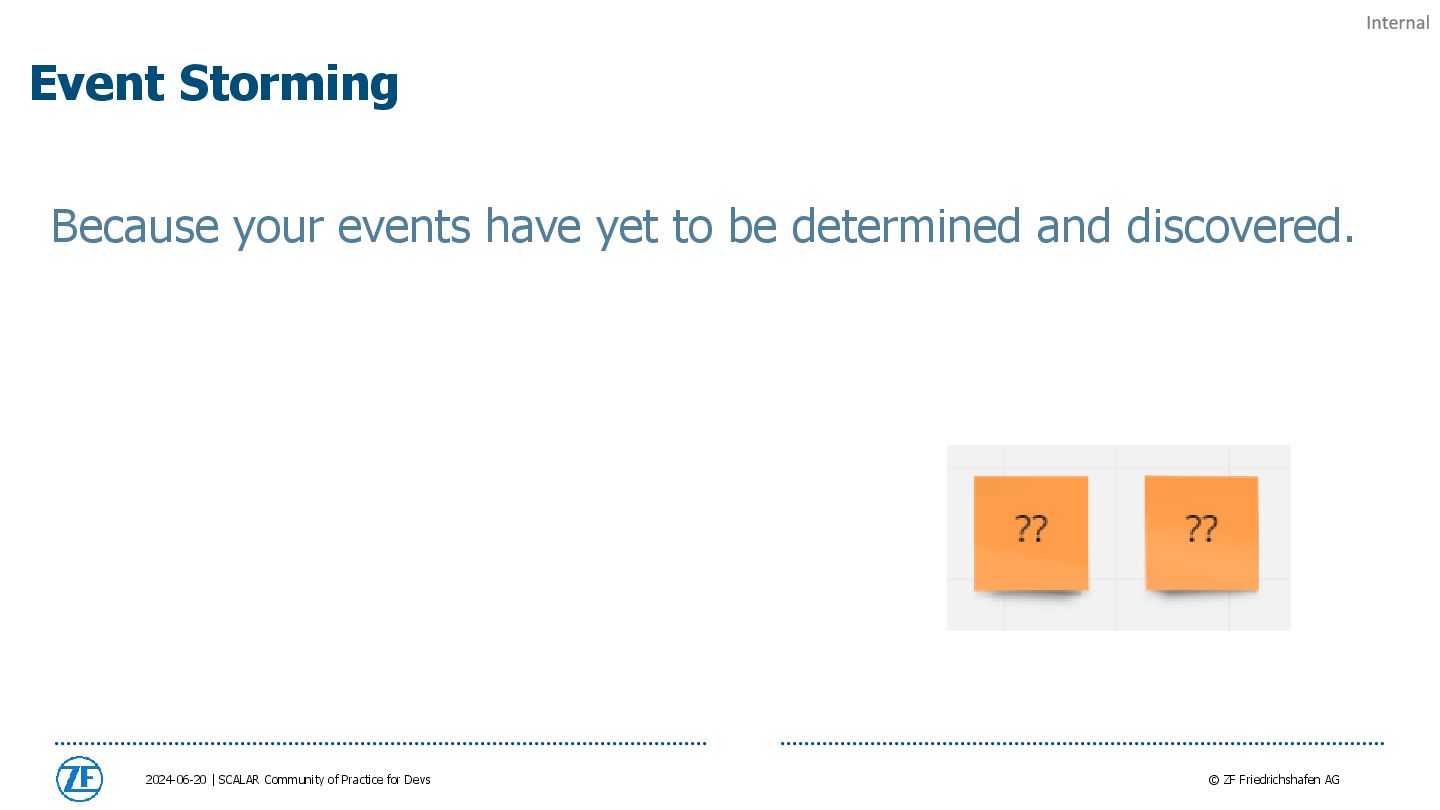 Internal

Event Storming

Because your events have yet to be determined and discovered.

??

??

ZF

2024-06-20 | SCALAR Community of Practice for Devs

© ZF Friedrichshafen AG